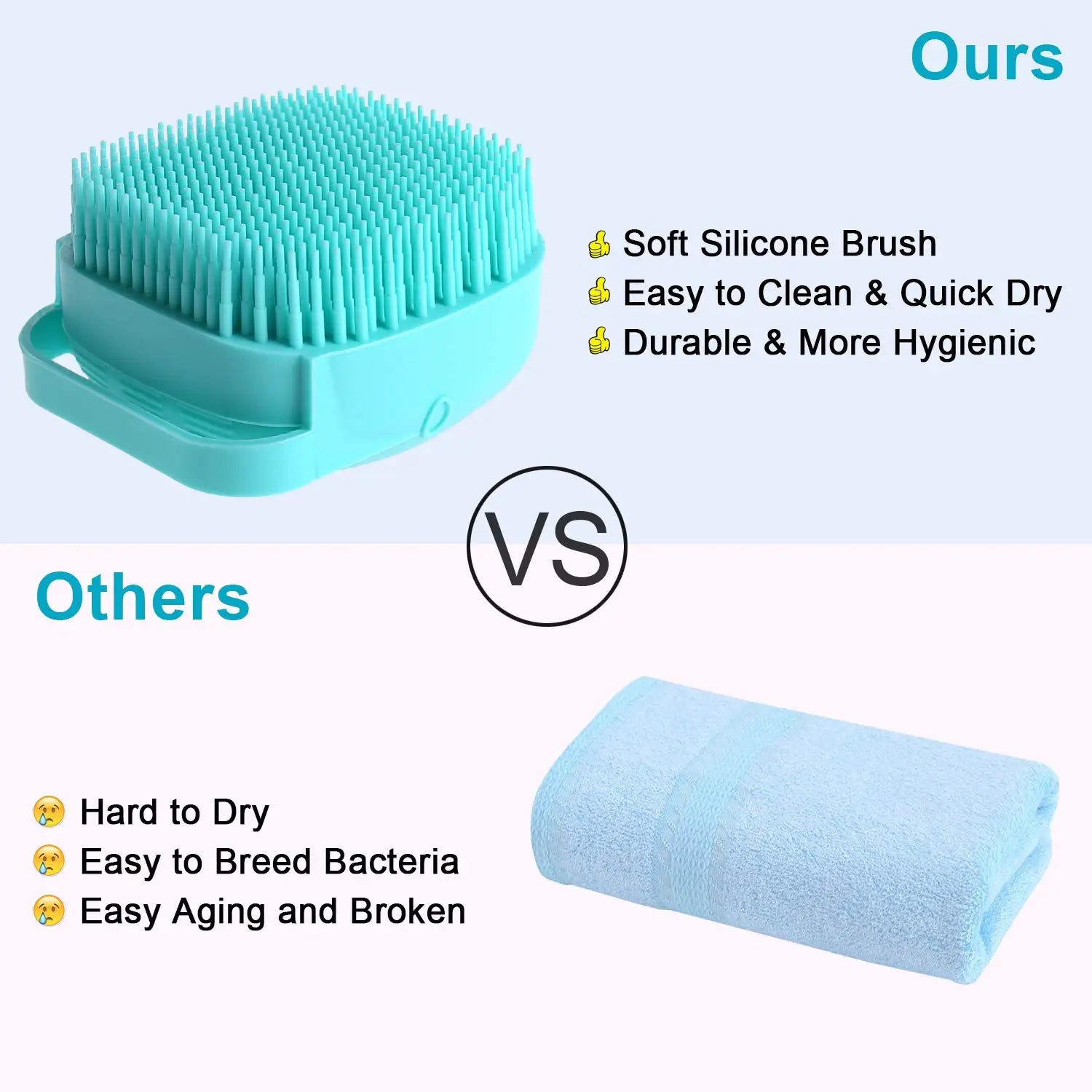 Ours

Soft Silicone Brush
Easy to Clean & Quick Dry
Durable & More Hygienic

VS

Others

Hard to Dry
Easy to Breed Bacteria
Easy Aging and Broken